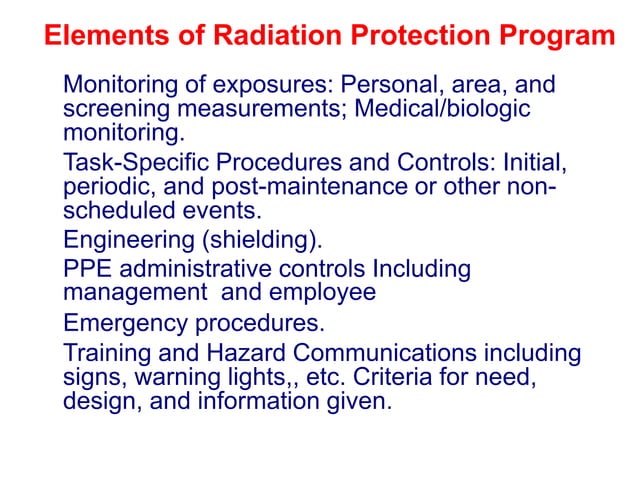 Elements of Radiation Protection Program

Monitoring of exposures: Personal, area, and screening measurements; Medical/biologic monitoring.

Task-Specific Procedures and Controls: Initial, periodic, and post-maintenance or other non-scheduled events.

Engineering (shielding).

PPE administrative controls Including management and employee

Emergency procedures.

Training and Hazard Communications including signs, warning lights,, etc. Criteria for need, design, and information given.